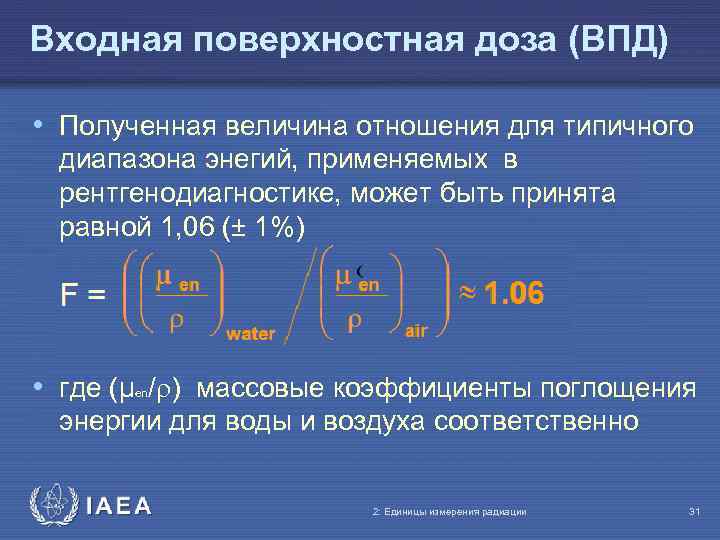 Входная поверхностная доза (ВПД)

• Полученная величина отношения для типичного диапазона энегий, применяемых в рентгенодиагностике, может быть принята равной 1,06 (± 1%)

$F = \left( \left( \frac{\mu_{en}}{\rho} \right)_{water} \Big/ \left( \frac{\mu_{en}}{\rho} \right)_{air} \right) \approx 1.06$

• где ($\mu_{en}/\rho$) массовые коэффициенты поглощения энергии для воды и воздуха соответственно

IAEA

2: Единицы измерения радиации

31